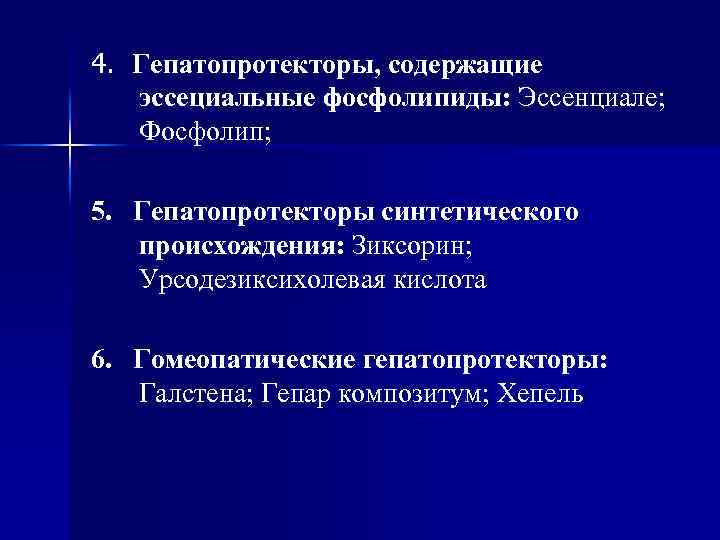 4. Гепатопротекторы, содержащие эссециальные фосфолипиды: Эссенциале; Фосфолип;

5. Гепатопротекторы синтетического происхождения: Зиксорин; Урсодезиксихолевая кислота

6. Гомеопатические гепатопротекторы: Галстена; Гепар композитум; Хепель